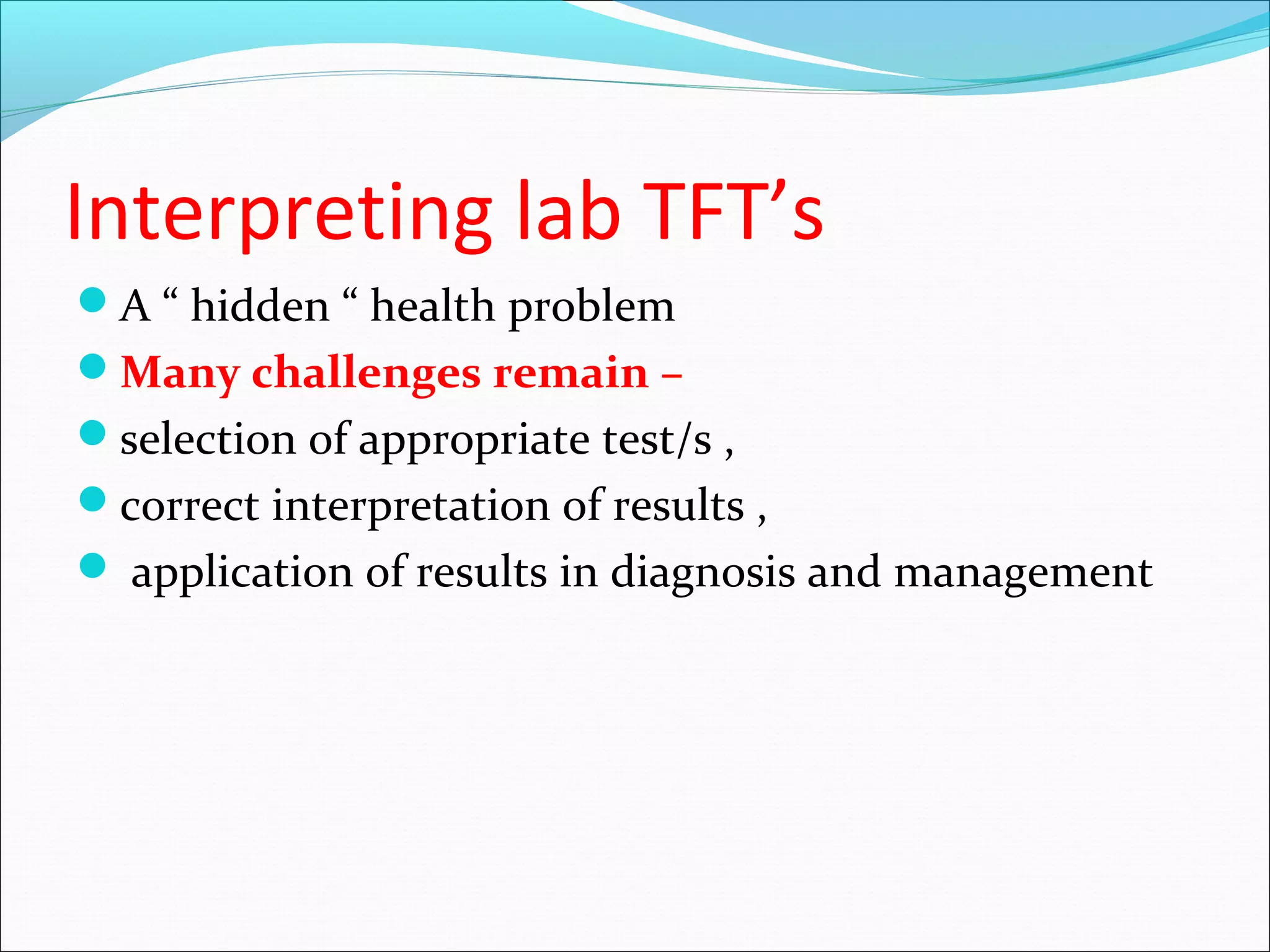 Interpreting lab TFT’s

- A “ hidden “ health problem
- Many challenges remain –
- selection of appropriate test/s ,
- correct interpretation of results ,
- application of results in diagnosis and management